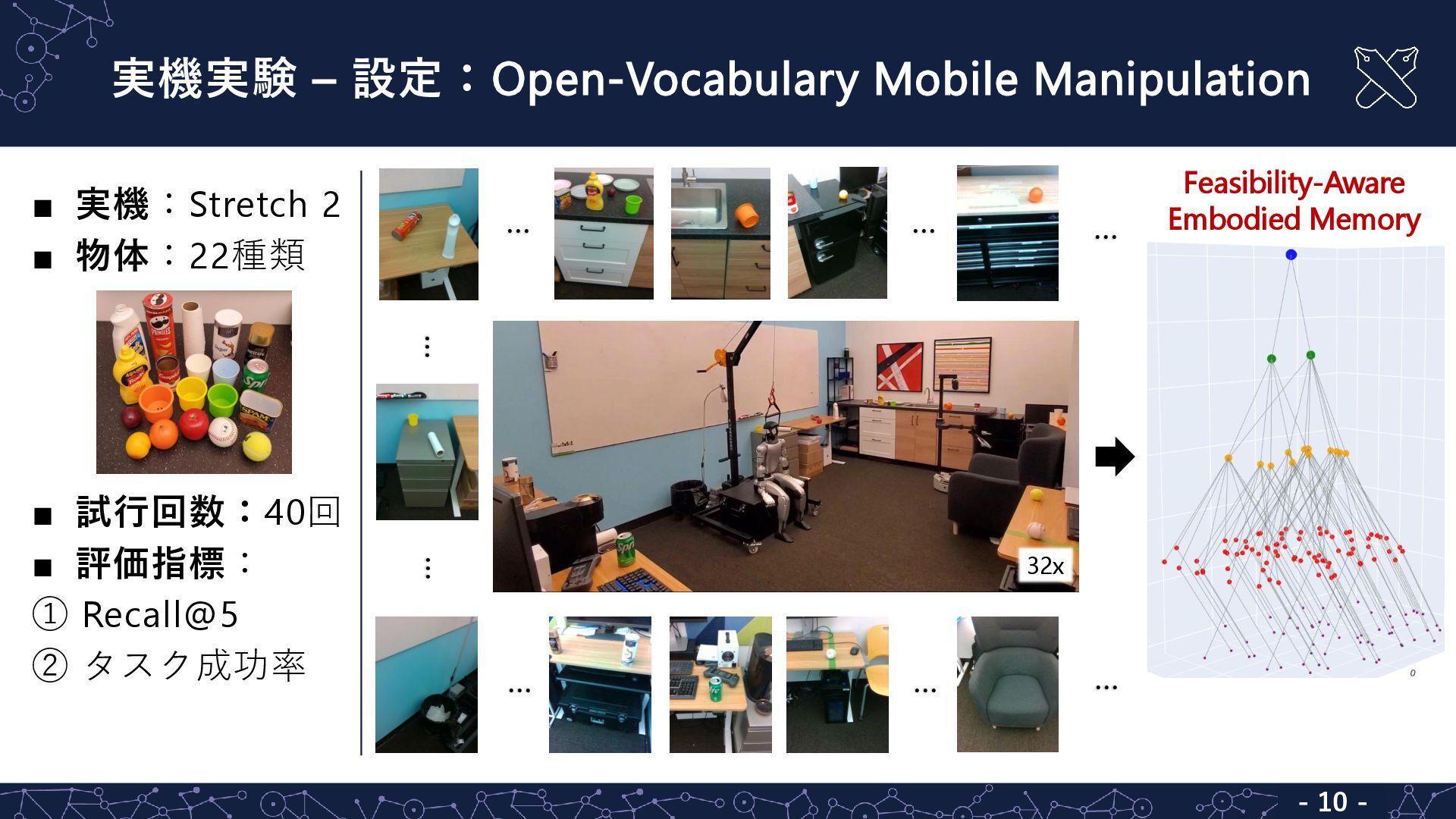 実機実験 – 設定：Open-Vocabulary Mobile Manipulation

■ 実機：Stretch 2
■ 物体：22種類

■ 試行回数：40回
■ 評価指標：
① Recall@5
② タスク成功率

…
…
…
⋮
⋮
32x
…
…
…

Feasibility-Aware Embodied Memory

0

- 10 -